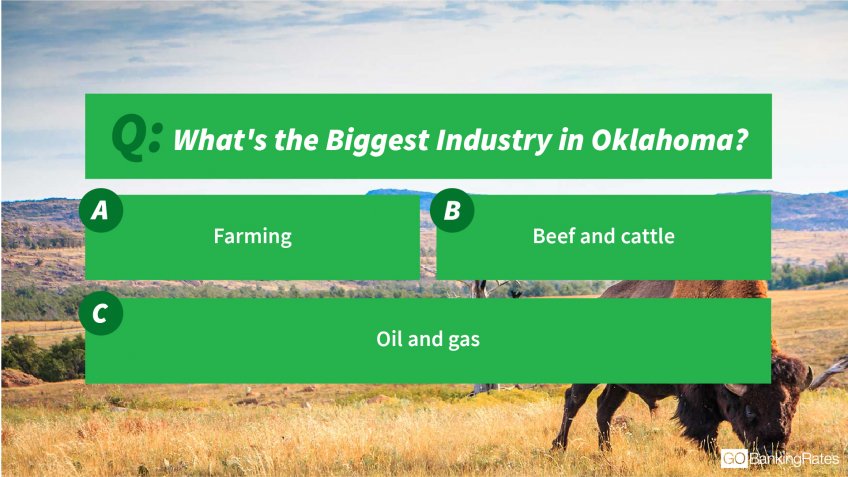 Q: What's the Biggest Industry in Oklahoma?

A
Farming

B
Beef and cattle

C
Oil and gas

GOBankingRates